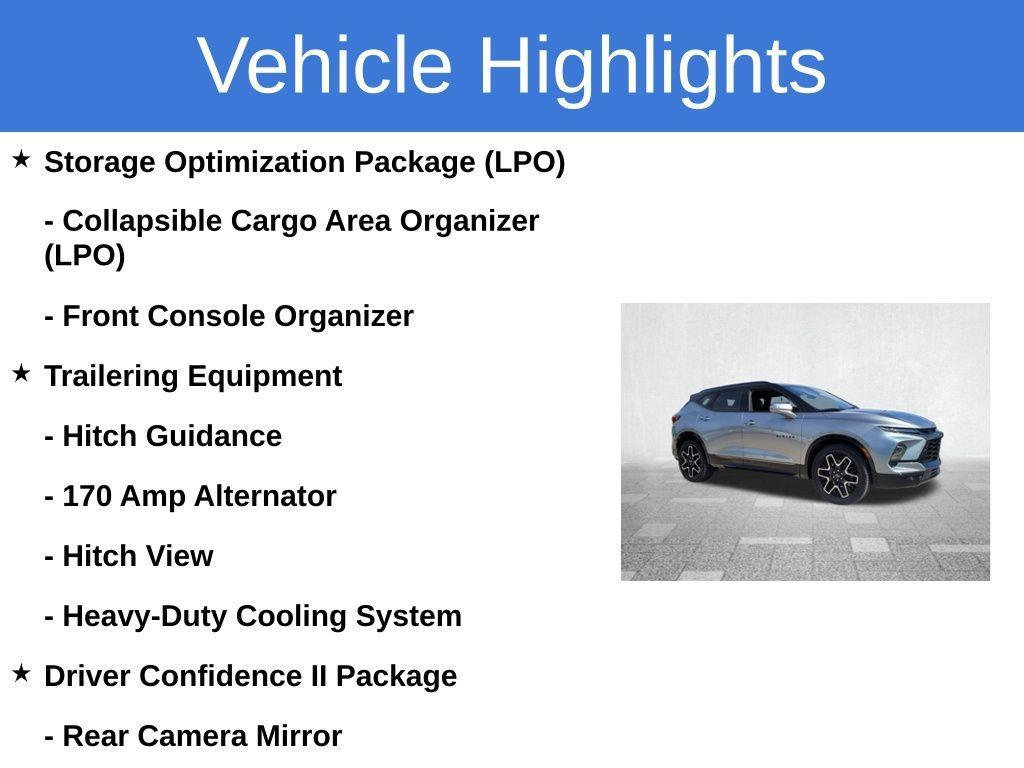 Vehicle Highlights

★ Storage Optimization Package (LPO)

- Collapsible Cargo Area Organizer (LPO)

- Front Console Organizer

★ Trailering Equipment

- Hitch Guidance

- 170 Amp Alternator

- Hitch View

- Heavy-Duty Cooling System

★ Driver Confidence II Package

- Rear Camera Mirror